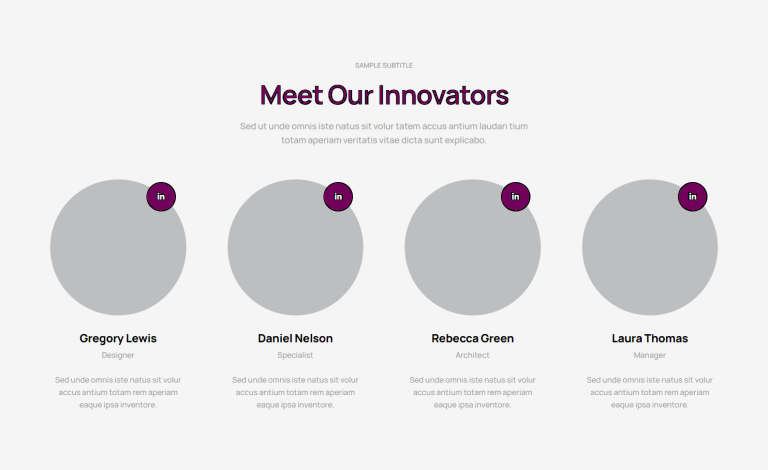 SAMPLE SUBTITLE

Meet Our Innovators

Sed ut unde omnis iste natus sit volur tatem accus antium laudan tium totam aperiam veritatis vitae dicta sunt explicabo.

in

Gregory Lewis

Designer

Sed unde omnis iste natus sit volur accus antium totam rem aperiam eaque ipsa inventore.

in

Daniel Nelson

Specialist

Sed unde omnis iste natus sit volur accus antium totam rem aperiam eaque ipsa inventore.

in

Rebecca Green

Architect

Sed unde omnis iste natus sit volur accus antium totam rem aperiam eaque ipsa inventore.

in

Laura Thomas

Manager

Sed unde omnis iste natus sit volur accus antium totam rem aperiam eaque ipsa inventore.